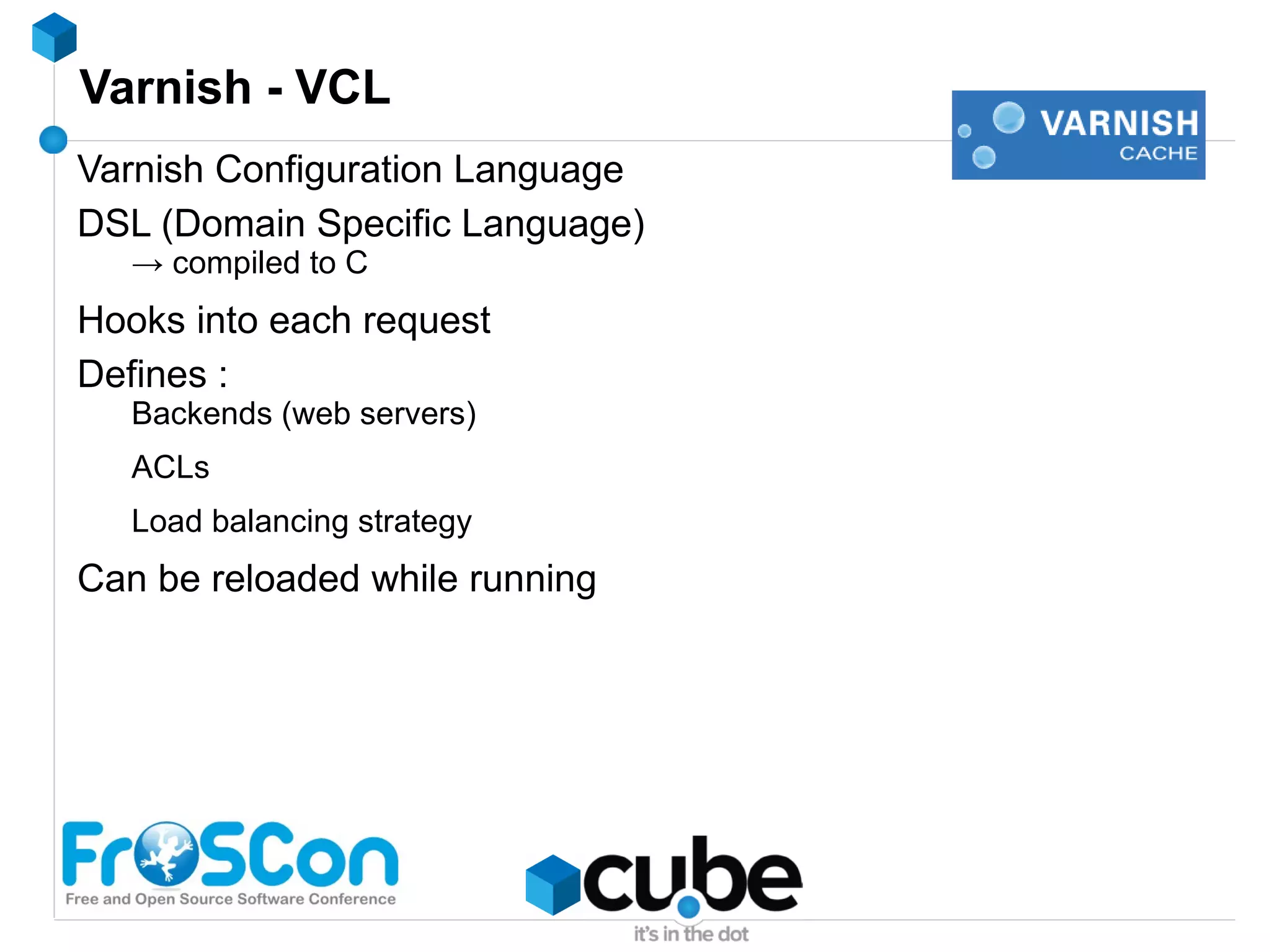 Varnish - VCL

VARNISH
CACHE

Varnish Configuration Language

DSL (Domain Specific Language)

→ compiled to C

Hooks into each request

Defines :

Backends (web servers)

ACLs

Load balancing strategy

Can be reloaded while running

FrOSCon
Free and Open Source Software Conference

cube
it's in the dot